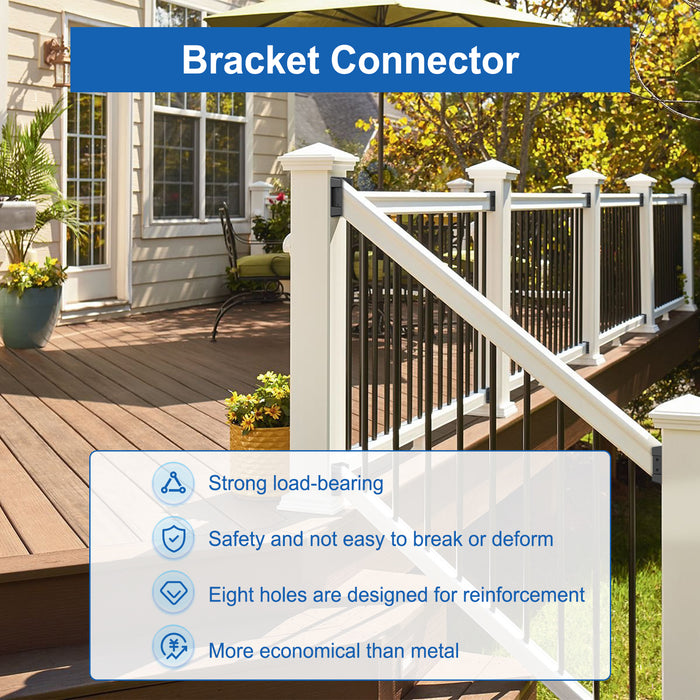 Bracket Connector

Strong load-bearing

Safety and not easy to break or deform

Eight holes are designed for reinforcement

More economical than metal